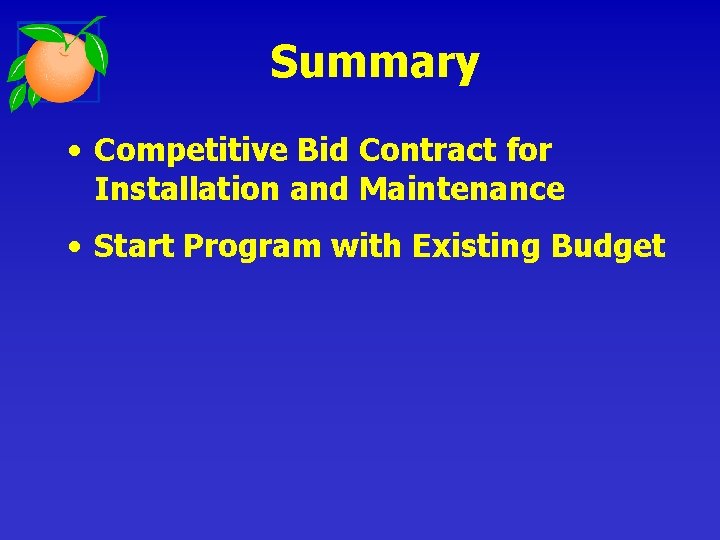 Summary

• Competitive Bid Contract for Installation and Maintenance

• Start Program with Existing Budget